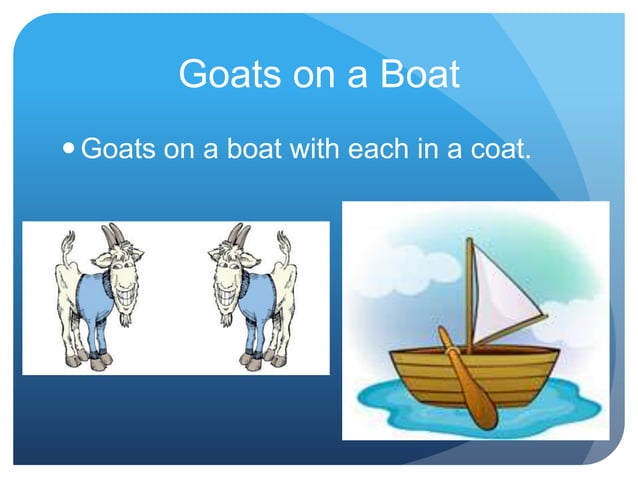 Goats on a Boat

• Goats on a boat with each in a coat.